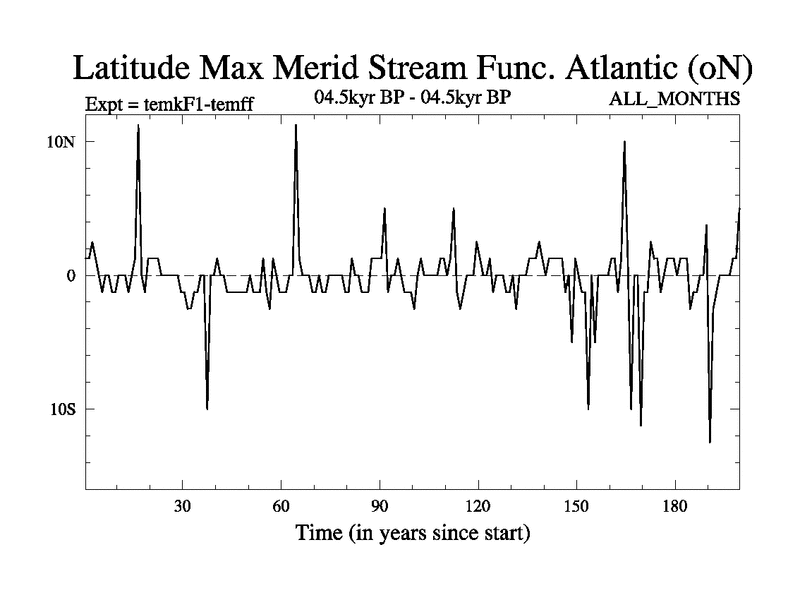 Latitude Max Merid Stream Func. Atlantic (oN)

Expt = temkF1-temff

04.5kyr BP - 04.5kyr BP

ALL_MONTHS

10N

0

10S

30

60

90

120

150

180

Time (in years since start)